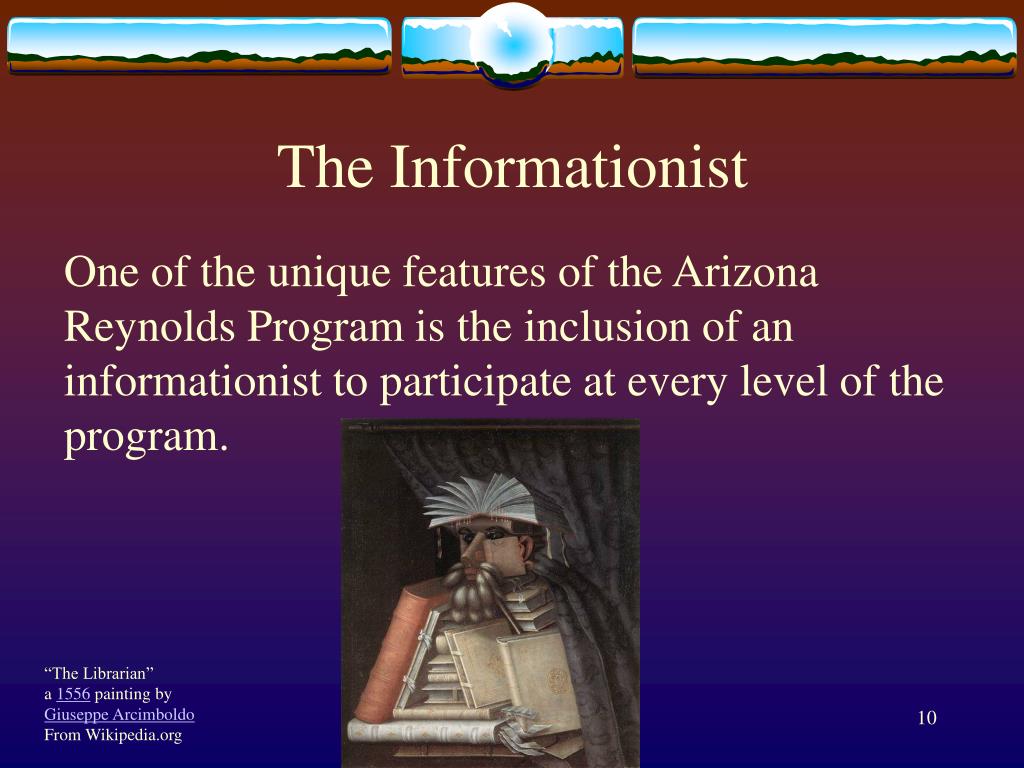 The Informationist

One of the unique features of the Arizona Reynolds Program is the inclusion of an informationist to participate at every level of the program.

“The Librarian”
a 1556 painting by
Giuseppe Arcimboldo
From Wikipedia.org

10